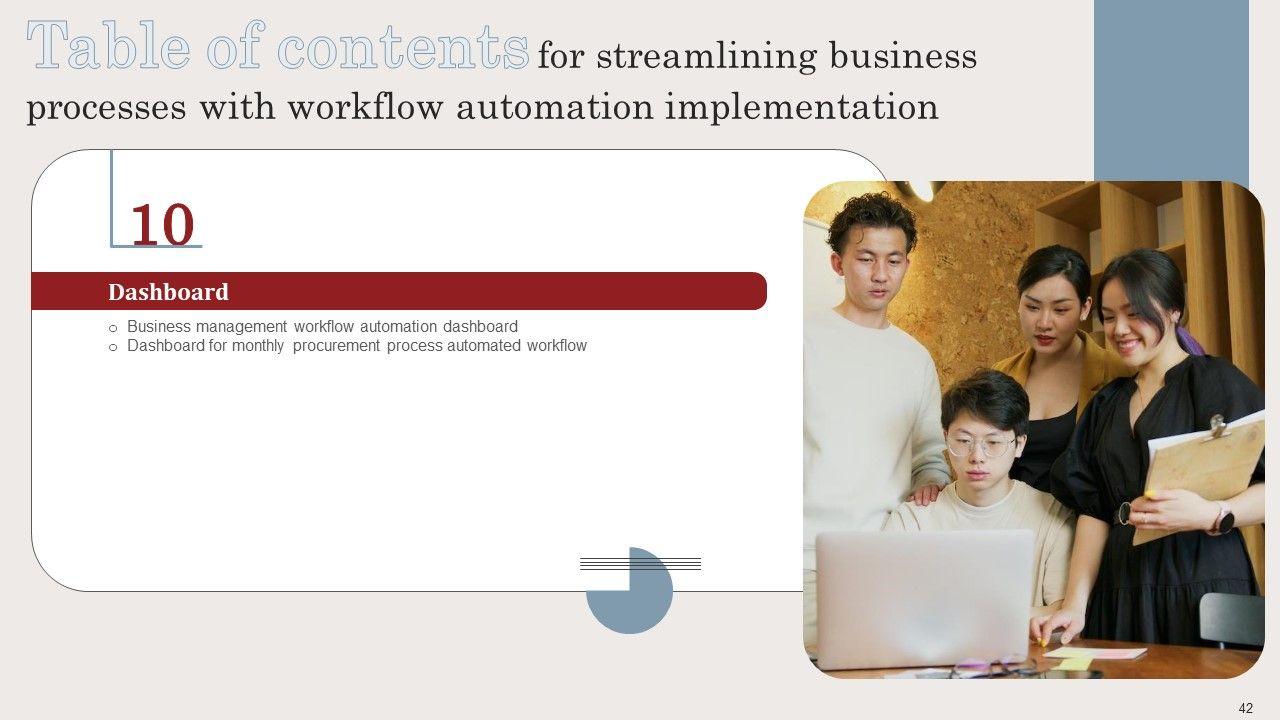 Table of contents for streamlining business processes with workflow automation implementation

10

Dashboard

o Business management workflow automation dashboard
o Dashboard for monthly procurement process automated workflow

42